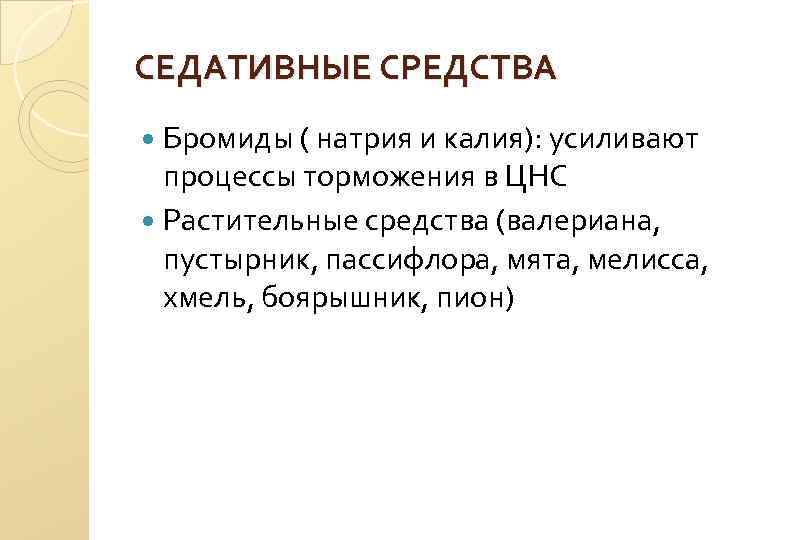 СЕДАТИВНЫЕ СРЕДСТВА

Бромиды ( натрия и калия): усиливают процессы торможения в ЦНС

Растительные средства (валериана, пустырник, пассифлора, мята, мелисса, хмель, боярышник, пион)